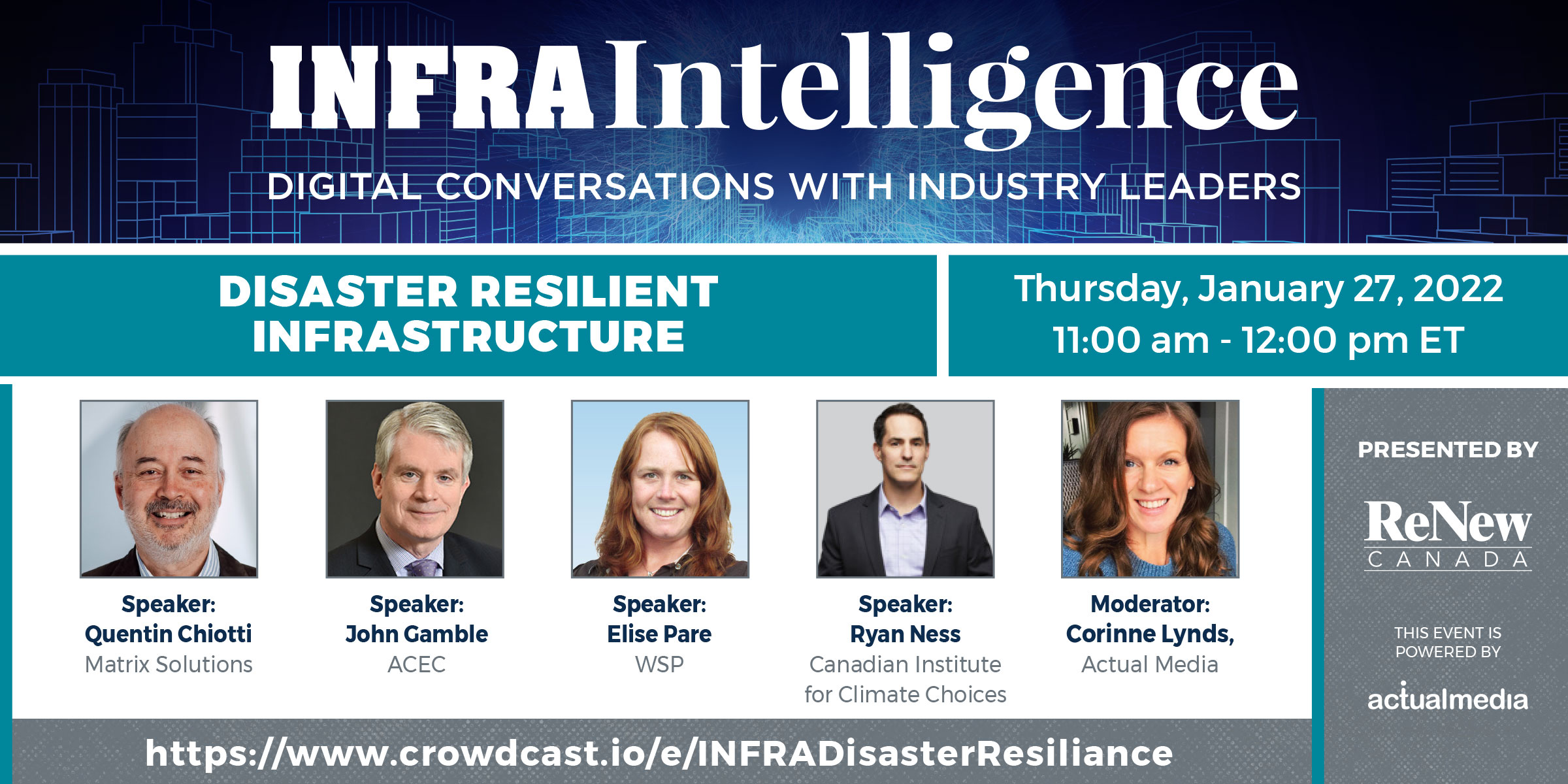 INFRAIntelligence
DIGITAL CONVERSATIONS WITH INDUSTRY LEADERS

DISASTER RESILIENT INFRASTRUCTURE

Thursday, January 27, 2022
11:00 am - 12:00 pm ET

Speaker:
Quentin Chiotti
Matrix Solutions

Speaker:
John Gamble
ACEC

Speaker:
Elise Pare
WSP

Speaker:
Ryan Ness
Canadian Institute for Climate Choices

Moderator:
Corinne Lynds,
Actual Media

PRESENTED BY
ReNew
CANADA

THIS EVENT IS POWERED BY
actualmedia

https://www.crowdcast.io/e/INFRADisasterResiliance